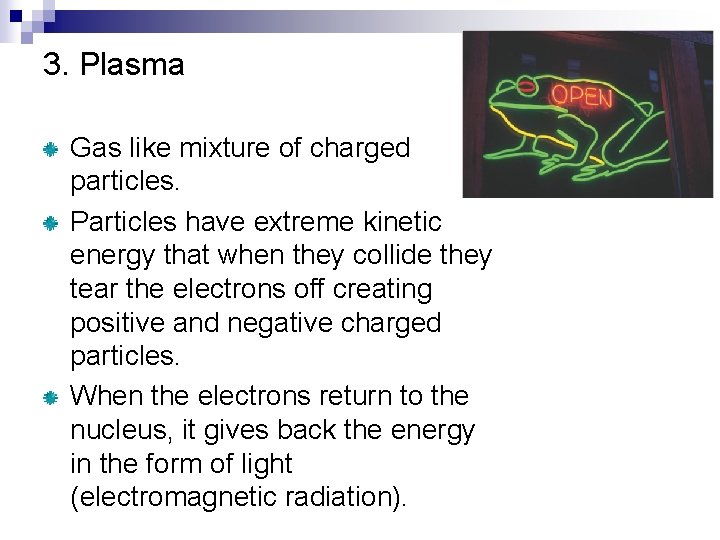 3. Plasma

OPEN

Gas like mixture of charged particles.

Particles have extreme kinetic energy that when they collide they tear the electrons off creating positive and negative charged particles.

When the electrons return to the nucleus, it gives back the energy in the form of light (electromagnetic radiation).